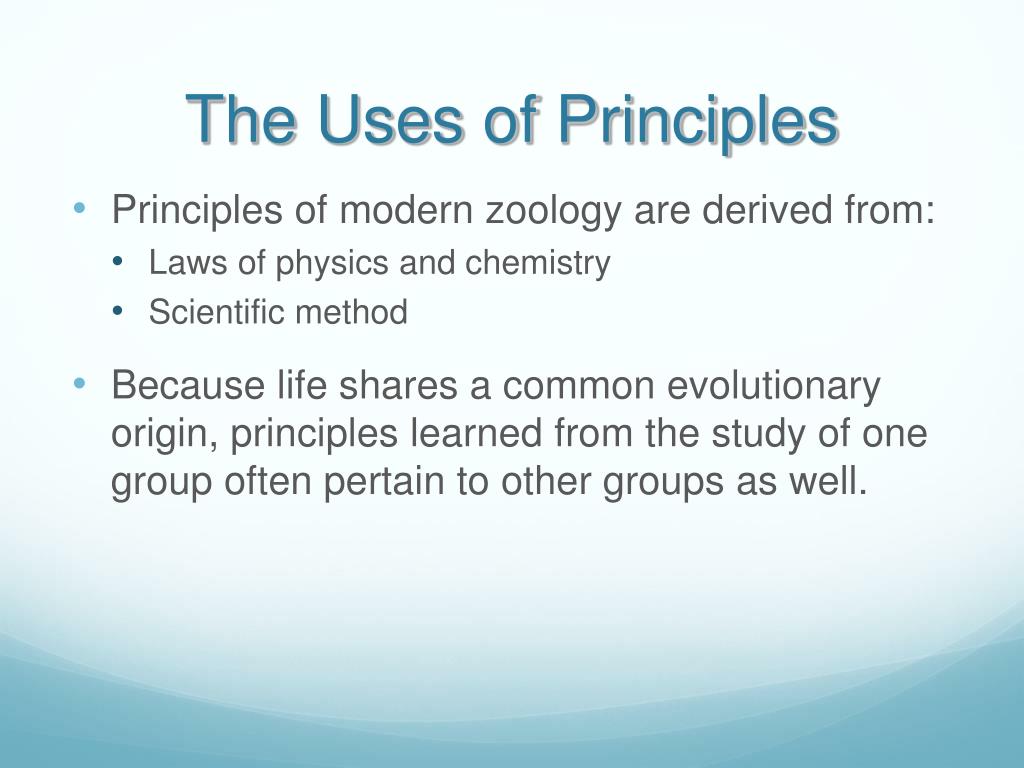 The Uses of Principles

• Principles of modern zoology are derived from:
  • Laws of physics and chemistry
  • Scientific method

• Because life shares a common evolutionary origin, principles learned from the study of one group often pertain to other groups as well.